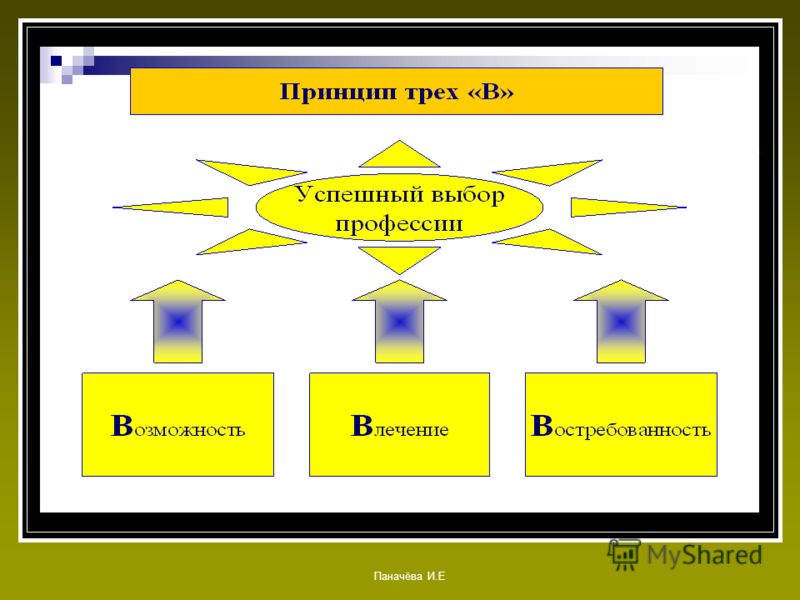 Принцип трех «В»

Успешный выбор профессии

Возможность

Влечение

Востребованность

MyShared

Паначёва И.Е